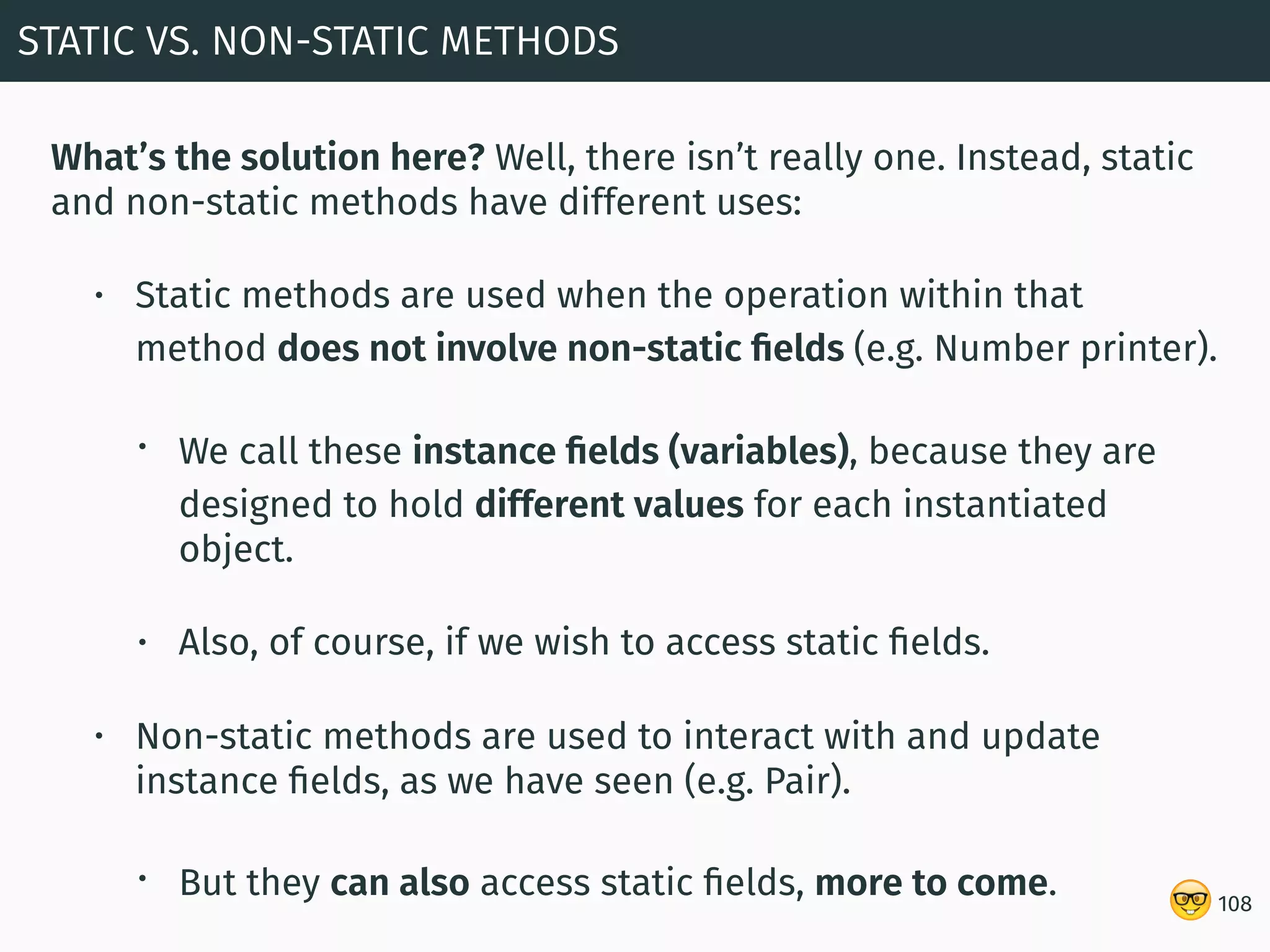 STATIC VS. NON-STATIC METHODS

What's the solution here? Well, there isn't really one. Instead, static and non-static methods have different uses:

• Static methods are used when the operation within that method does not involve non-static fields (e.g. Number printer).

• We call these instance fields (variables), because they are designed to hold different values for each instantiated object.

• Also, of course, if we wish to access static fields.

• Non-static methods are used to interact with and update instance fields, as we have seen (e.g. Pair).

• But they can also access static fields, more to come.

108